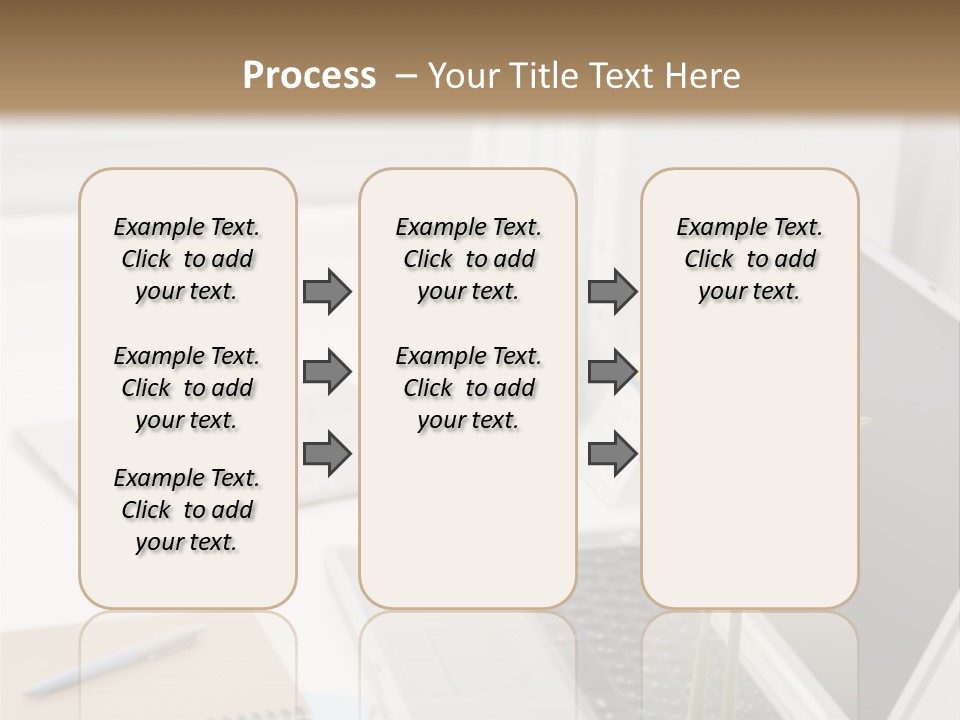 Process – Your Title Text Here

Example Text. Click to add your text.

Example Text. Click to add your text.

Example Text. Click to add your text.

Example Text. Click to add your text.

Example Text. Click to add your text.

Example Text. Click to add your text.